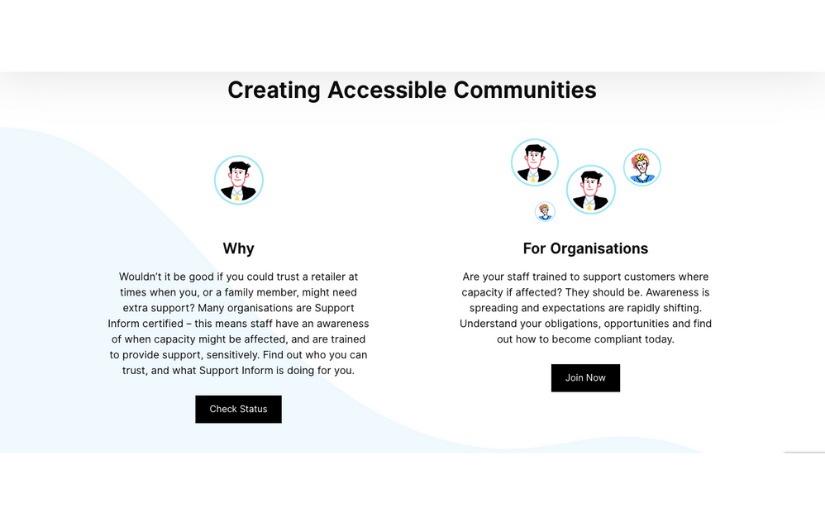 Creating Accessible Communities

Why

Wouldn't it be good if you could trust a retailer at times when you, or a family member, might need extra support? Many organisations are Support Inform certified – this means staff have an awareness of when capacity might be affected, and are trained to provide support, sensitively. Find out who you can trust, and what Support Inform is doing for you.

Check Status

For Organisations

Are your staff trained to support customers where capacity if affected? They should be. Awareness is spreading and expectations are rapidly shifting. Understand your obligations, opportunities and find out how to become compliant today.

Join Now